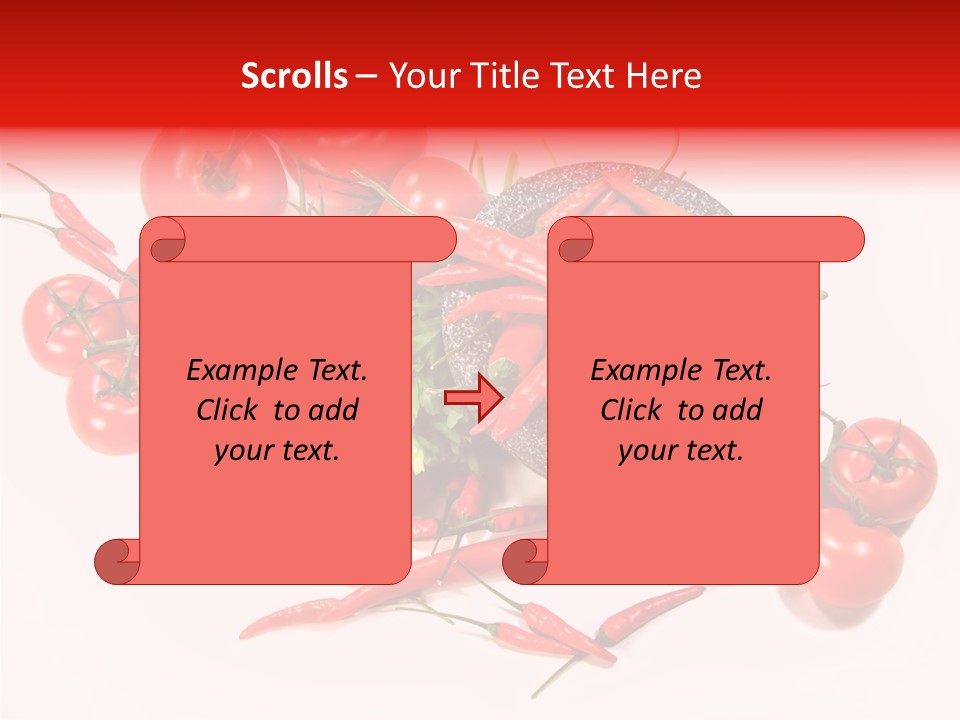 Scrolls – Your Title Text Here

Example Text. Click to add your text.

Example Text. Click to add your text.